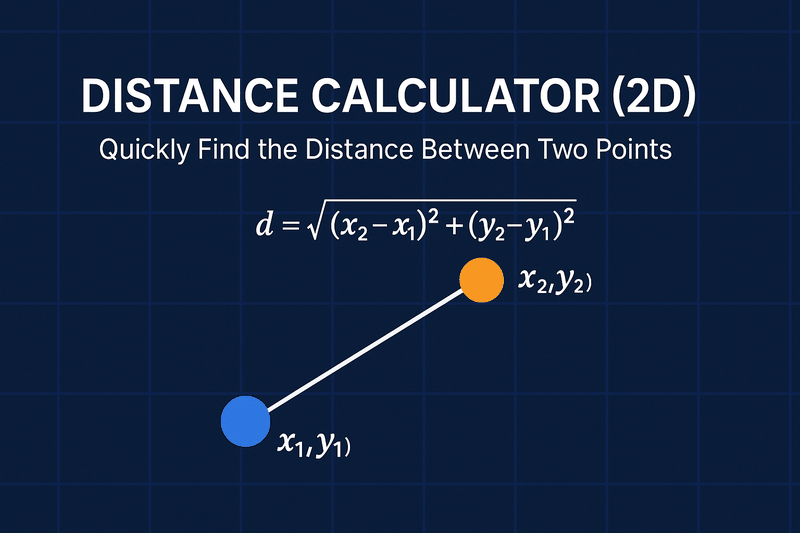 DISTANCE CALCULATOR (2D)

Quickly Find the Distance Between Two Points

$d = \sqrt{(x_2 - x_1)^2 + (y_2 - y_1)^2}$

$x_2, y_2)$

$x_1, y_1)$